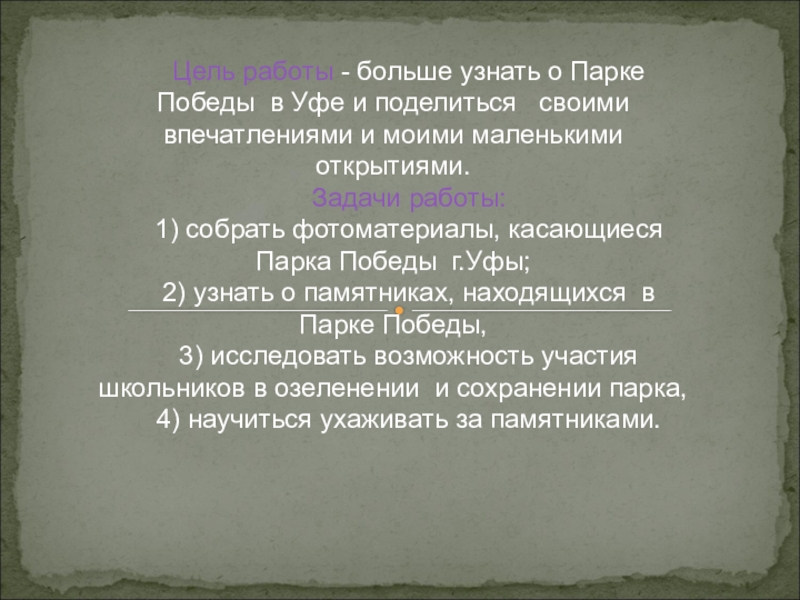 Цель работы - больше узнать о Парке Победы в Уфе и поделиться своими впечатлениями и моими маленькими открытиями.

Задачи работы:

1) собрать фотоматериалы, касающиеся Парка Победы г.Уфы;

2) узнать о памятниках, находящихся в Парке Победы,

3) исследовать возможность участия школьников в озеленении и сохранении парка,

4) научиться ухаживать за памятниками.